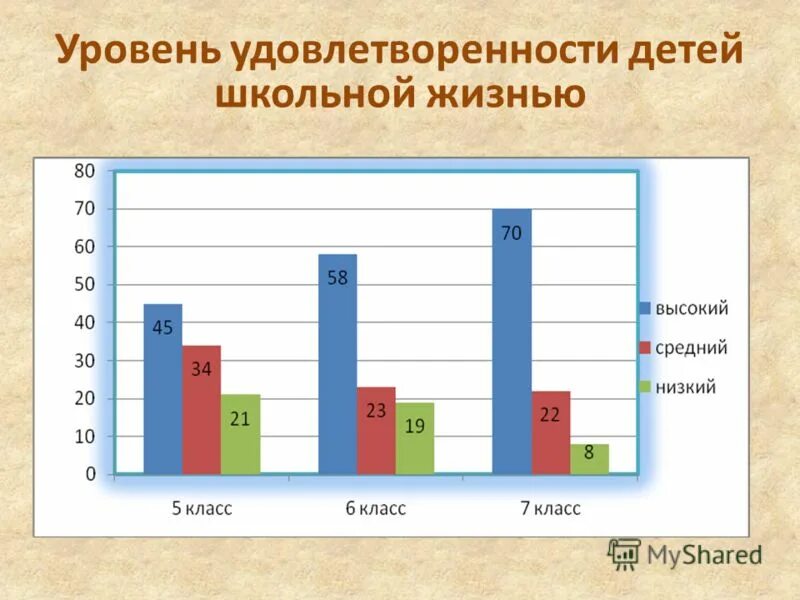 Уровень удовлетворенности детей школьной жизнью

80
70
60
50
40
30
20
10
0

45
34
21
58
23
19
70
22
8

5 класс
6 класс
7 класс

высокий
средний
низкий

MyShared